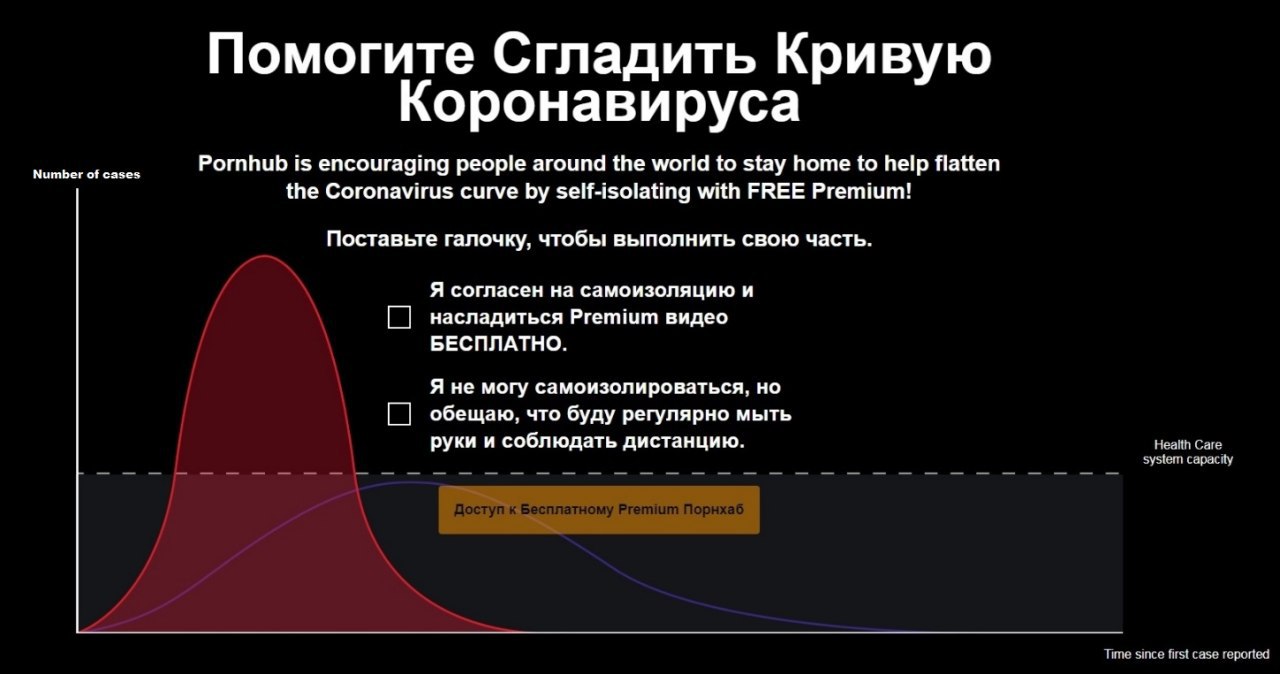 Помогите Сгладить Кривую Коронавируса

Number of cases

Pornhub is encouraging people around the world to stay home to help flatten the Coronavirus curve by self-isolating with FREE Premium!

Поставьте галочку, чтобы выполнить свою часть.

Я согласен на самоизоляцию и насладиться Premium видео БЕСПЛАТНО.

Я не могу самоизолироваться, но обещаю, что буду регулярно мыть руки и соблюдать дистанцию.

Health Care system capacity

Доступ к Бесплатному Premium Порнхаб

Time since first case reported